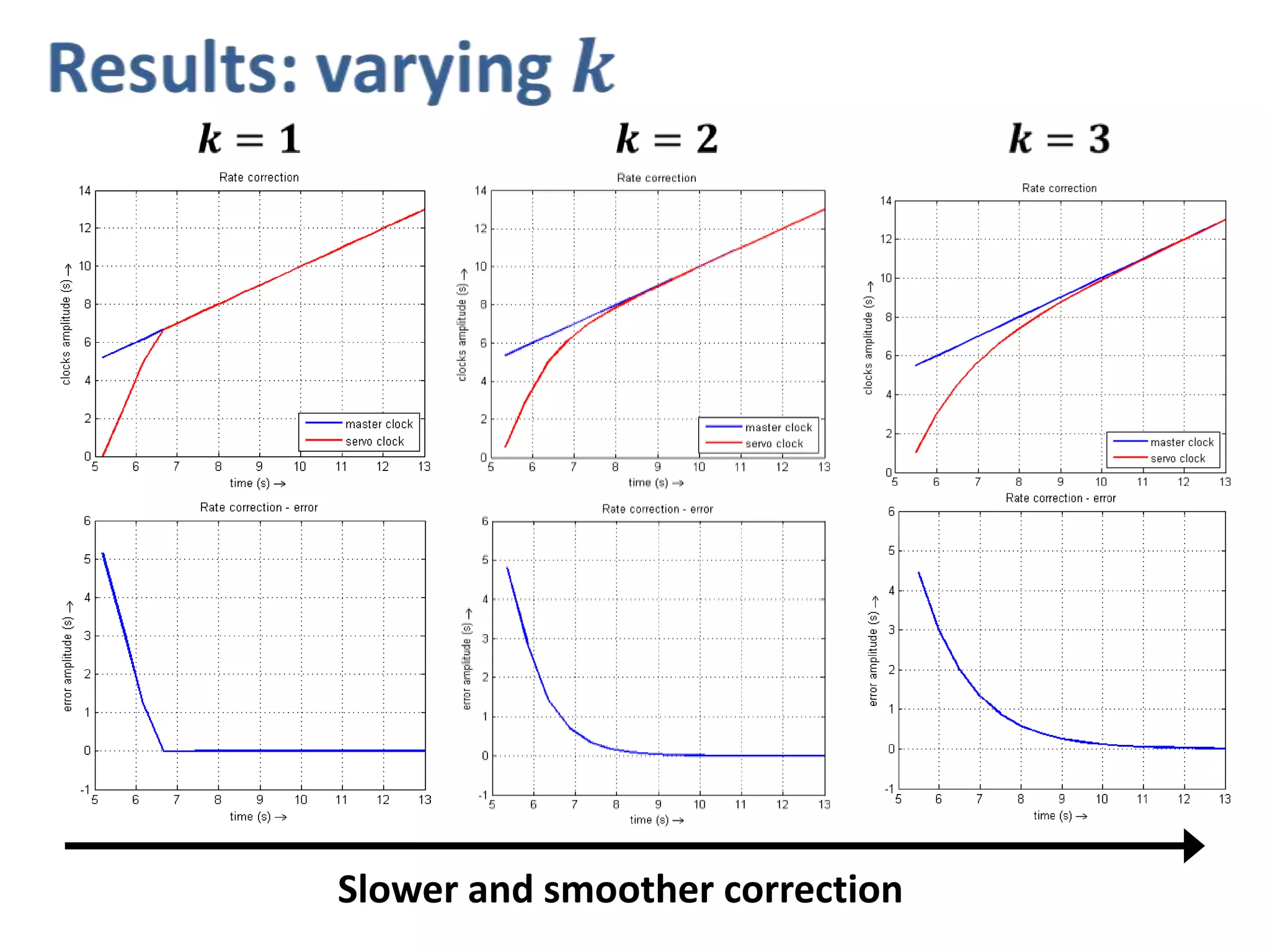 Results: varying $k$

$k = 1$

Rate correction

clocks amplitude (s) →

14
12
10
8
6
4
2
0

5 6 7 8 9 10 11 12 13

time (s) →

master clock
servo clock

Rate correction - error

error amplitude (s) →

6
5
4
3
2
1
0
-1

5 6 7 8 9 10 11 12 13

time (s) →

$k = 2$

Rate correction

clocks amplitude (s) →

14
12
10
8
6
4
2
0

5 6 7 8 9 10 11 12 13

time (s) →

master clock
servo clock

Rate correction - error

error amplitude (s) →

6
5
4
3
2
1
0
-1

5 6 7 8 9 10 11 12 13

time (s) →

$k = 3$

Rate correction

clocks amplitude (s) →

14
12
10
8
6
4
2
0

5 6 7 8 9 10 11 12 13

master clock
servo clock

Rate correction - error

error amplitude (s) →

6
5
4
3
2
1
0
-1

5 6 7 8 9 10 11 12 13

time (s) →

Slower and smoother correction